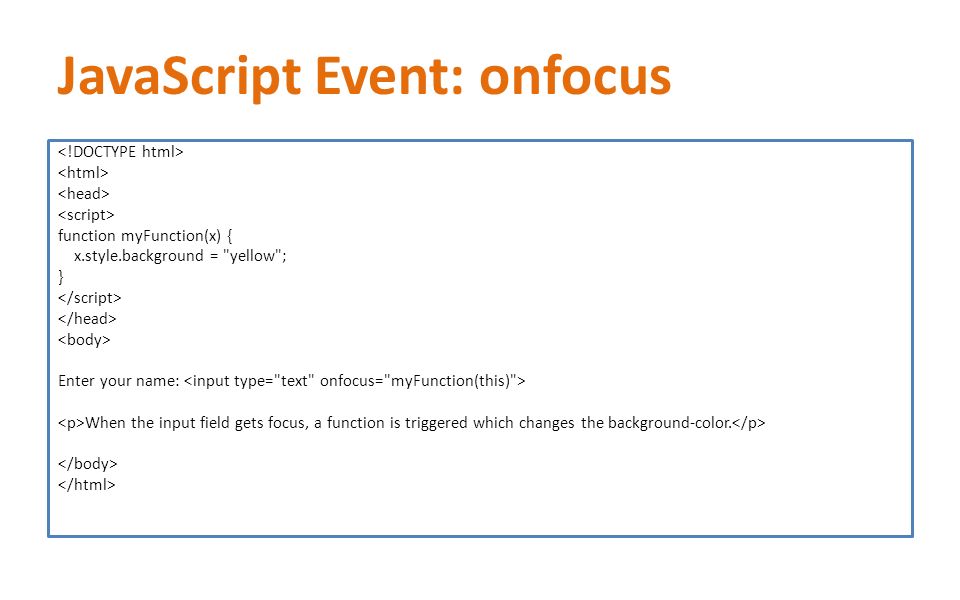 JavaScript Event: onfocus

<!DOCTYPE html>
<html>
<head>
<script>
function myFunction(x) {
x.style.background = "yellow";
}
</script>
</head>
<body>

Enter your name: <input type="text" onfocus="myFunction(this)">

<p>When the input field gets focus, a function is triggered which changes the background-color.</p>

</body>
</html>